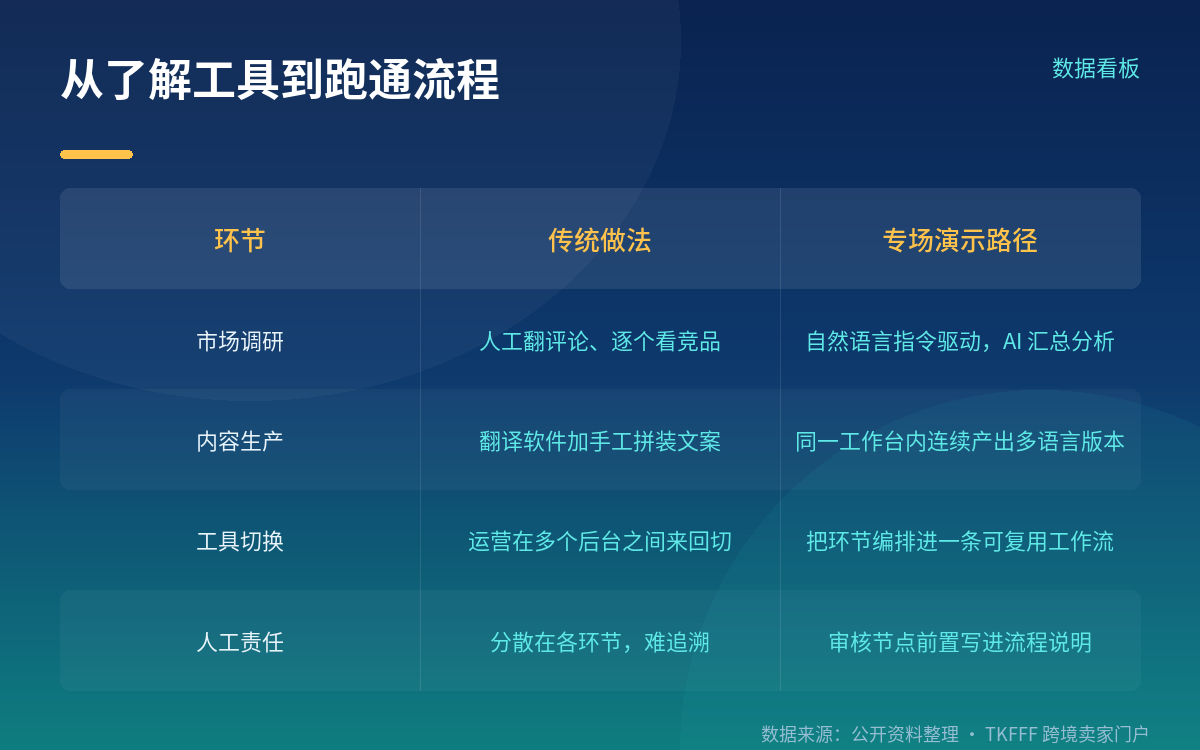 从了解工具到跑通流程

数据看板

| 环节 | 传统做法 | 专场演示路径 |
|---|---|---|
| 市场调研 | 人工翻评论、逐个看竞品 | 自然语言指令驱动，AI 汇总分析 |
| 内容生产 | 翻译软件加手工拼装文案 | 同一工作台内连续产出多语言版本 |
| 工具切换 | 运营在多个后台之间来回切 | 把环节编排进一条可复用工作流 |
| 人工责任 | 分散在各环节，难追溯 | 审核节点前置写进流程说明 |

数据来源：公开资料整理 · TKFFF 跨境卖家门户